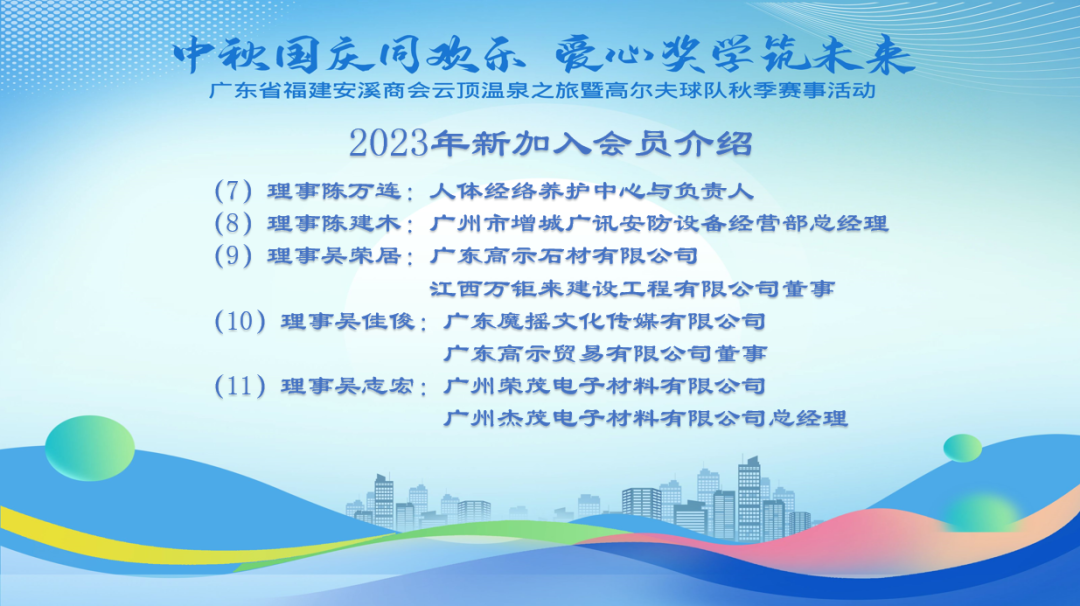 中秋国庆同欢乐 爱心奖学筑未来
广东省福建安溪商会云顶温泉之旅暨高尔夫球队秋季赛事活动

2023年新加入会员介绍

(7) 理事陈万连：人体经络养护中心与负责人
(8) 理事陈建木：广州市增城广讯安防设备经营部总经理
(9) 理事吴荣居：广东高示石材有限公司
江西万钜来建设工程有限公司董事
(10) 理事吴佳俊：广东魔摇文化传媒有限公司
广东高示贸易有限公司董事
(11) 理事吴志宏：广州荣茂电子材料有限公司
广州杰茂电子材料有限公司总经理